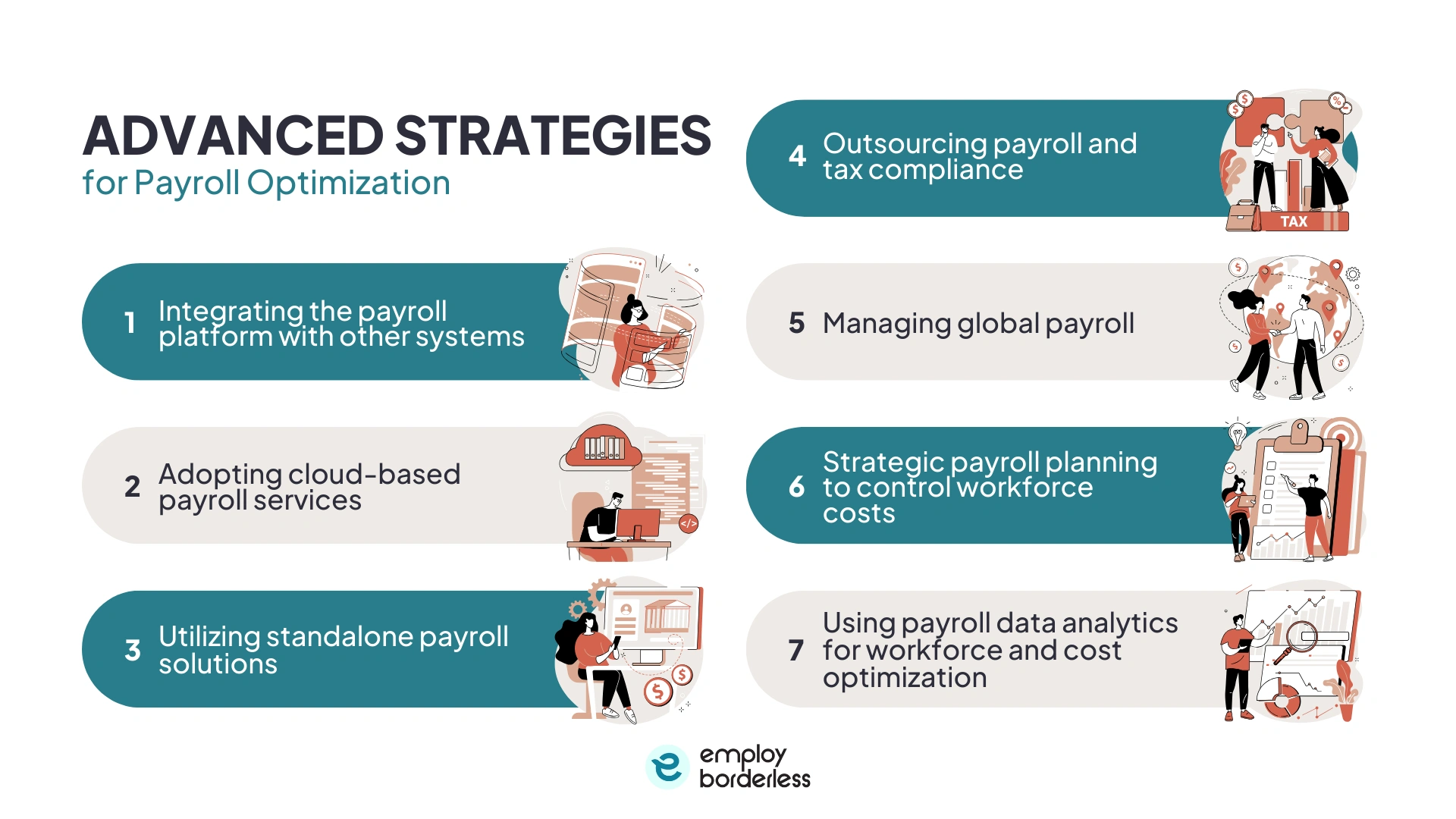 ADVANCED STRATEGIES
for Payroll Optimization

1 Integrating the payroll platform with other systems

2 Adopting cloud-based payroll services

3 Utilizing standalone payroll solutions

4 Outsourcing payroll and tax compliance

TAX

5 Managing global payroll

6 Strategic payroll planning to control workforce costs

7 Using payroll data analytics for workforce and cost optimization

employ borderless